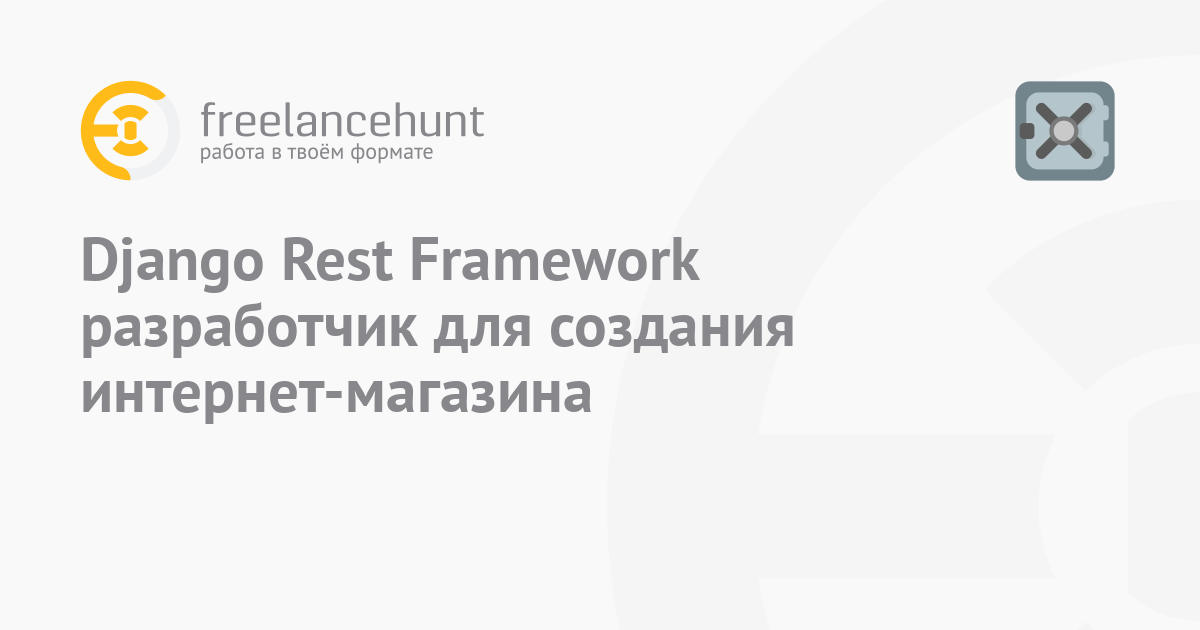 freelancehunt
работа в твоём формате

Django Rest Framework разработчик для создания интернет-магазина